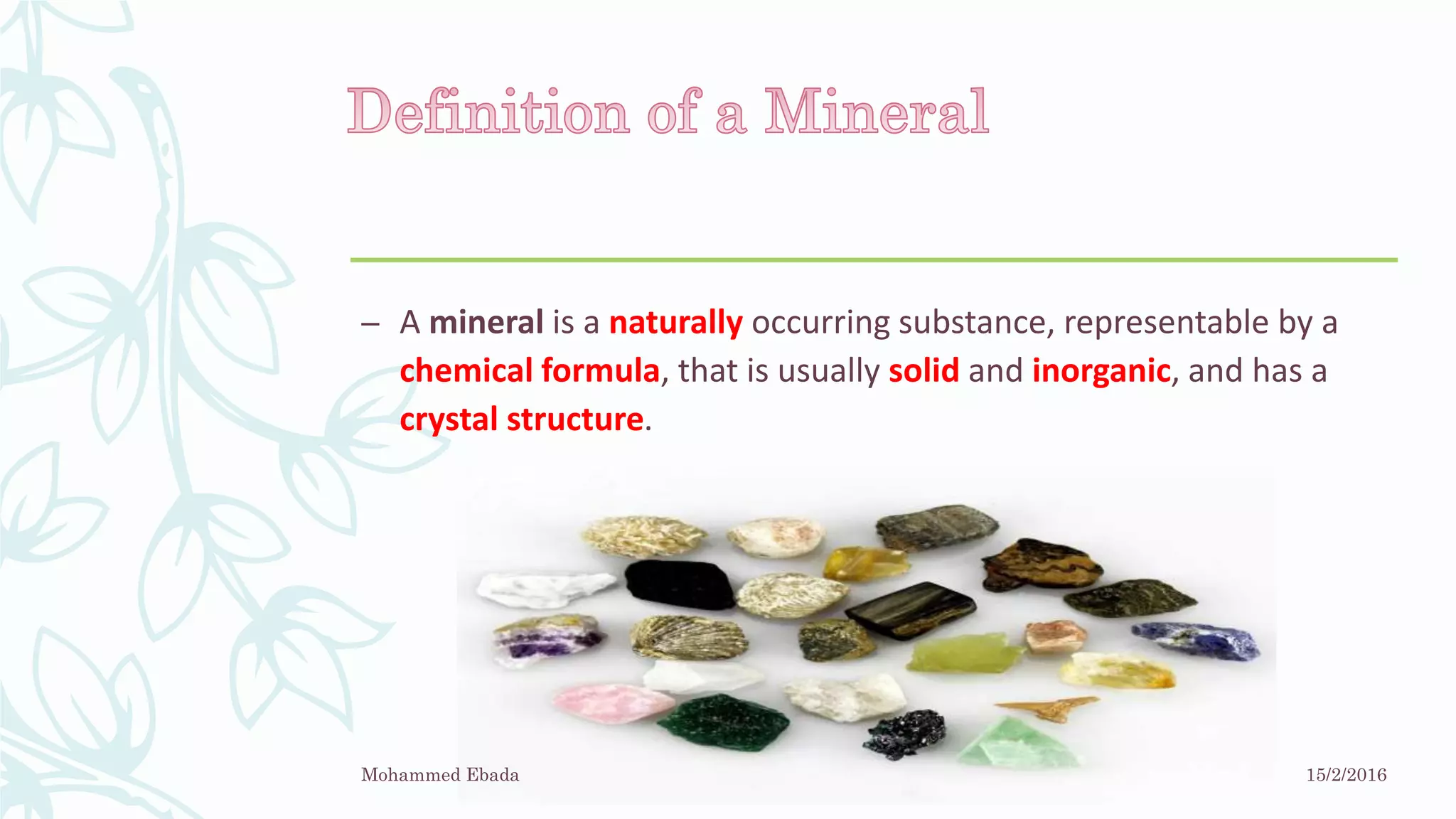 Definition of a Mineral

– A mineral is a naturally occurring substance, representable by a chemical formula, that is usually solid and inorganic, and has a crystal structure.

Mohammed Ebada

15/2/2016